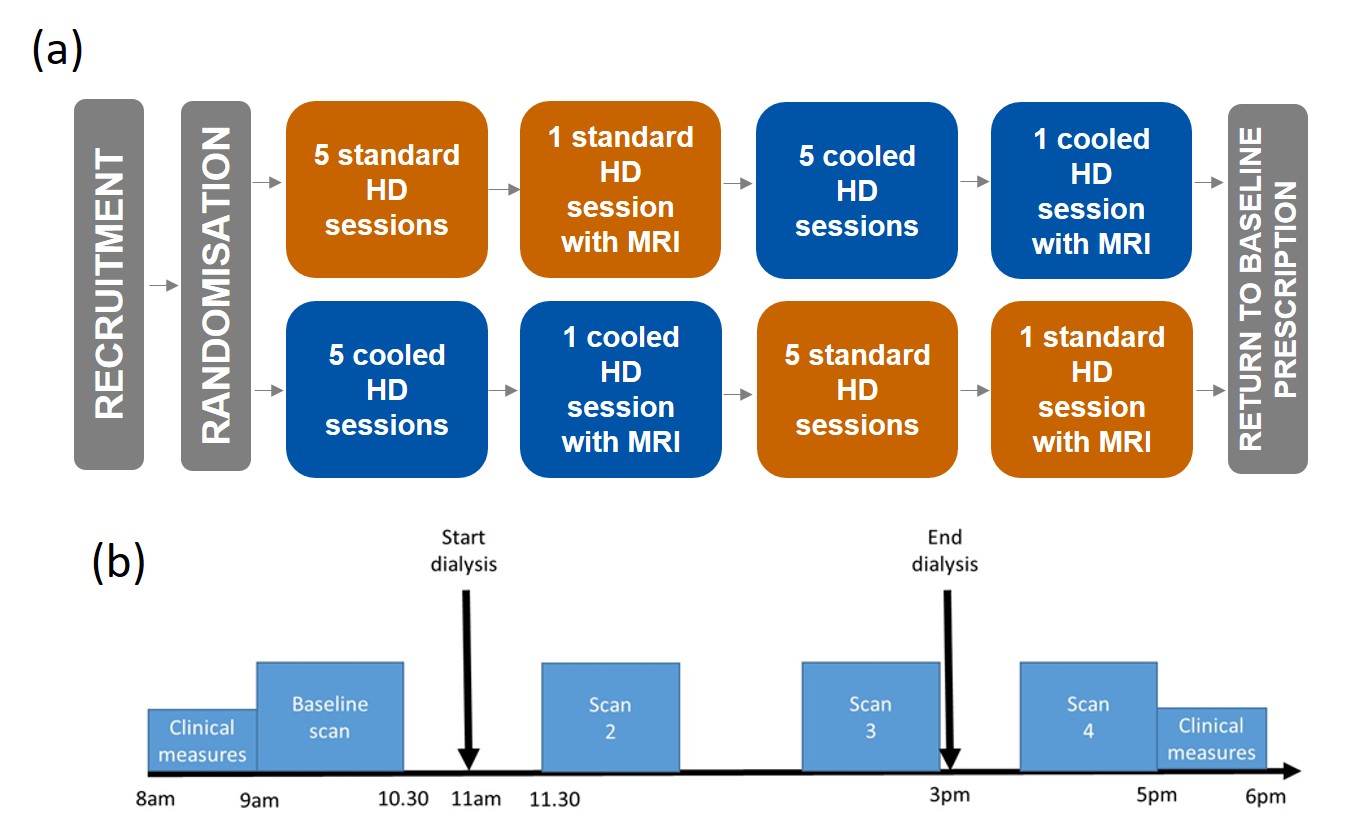 (a)

RECRUITMENT

RANDOMISATION

5 standard HD sessions

1 standard HD session with MRI

5 cooled HD sessions

1 cooled HD session with MRI

5 cooled HD sessions

1 cooled HD session with MRI

5 standard HD sessions

1 standard HD session with MRI

RETURN TO BASELINE PRESCRIPTION

(b)

Start dialysis

End dialysis

Clinical measures

Baseline scan

Scan 2

Scan 3

Scan 4

Clinical measures

8am 9am 10.30 11am 11.30 3pm 5pm 6pm